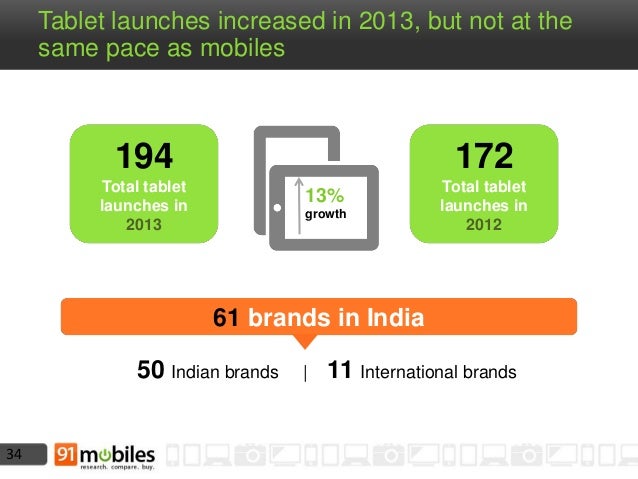 Tablet launches increased in 2013, but not at the same pace as mobiles

194
Total tablet launches in 2013

13%
growth

172
Total tablet launches in 2012

61 brands in India

50 Indian brands | 11 International brands

34

91mobiles
research. compare. buy.